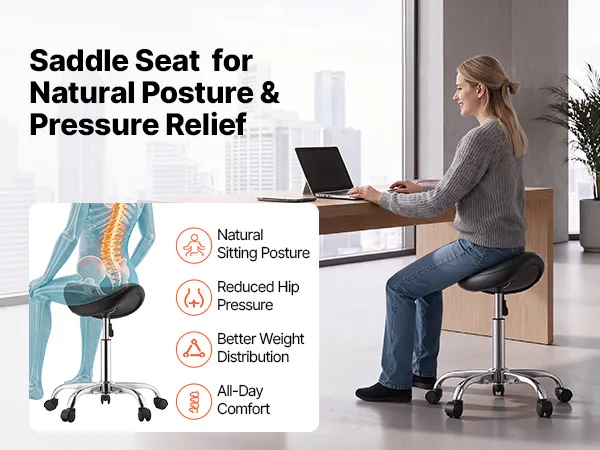 Saddle Seat for Natural Posture & Pressure Relief

Natural Sitting Posture

Reduced Hip Pressure

Better Weight Distribution

All-Day Comfort